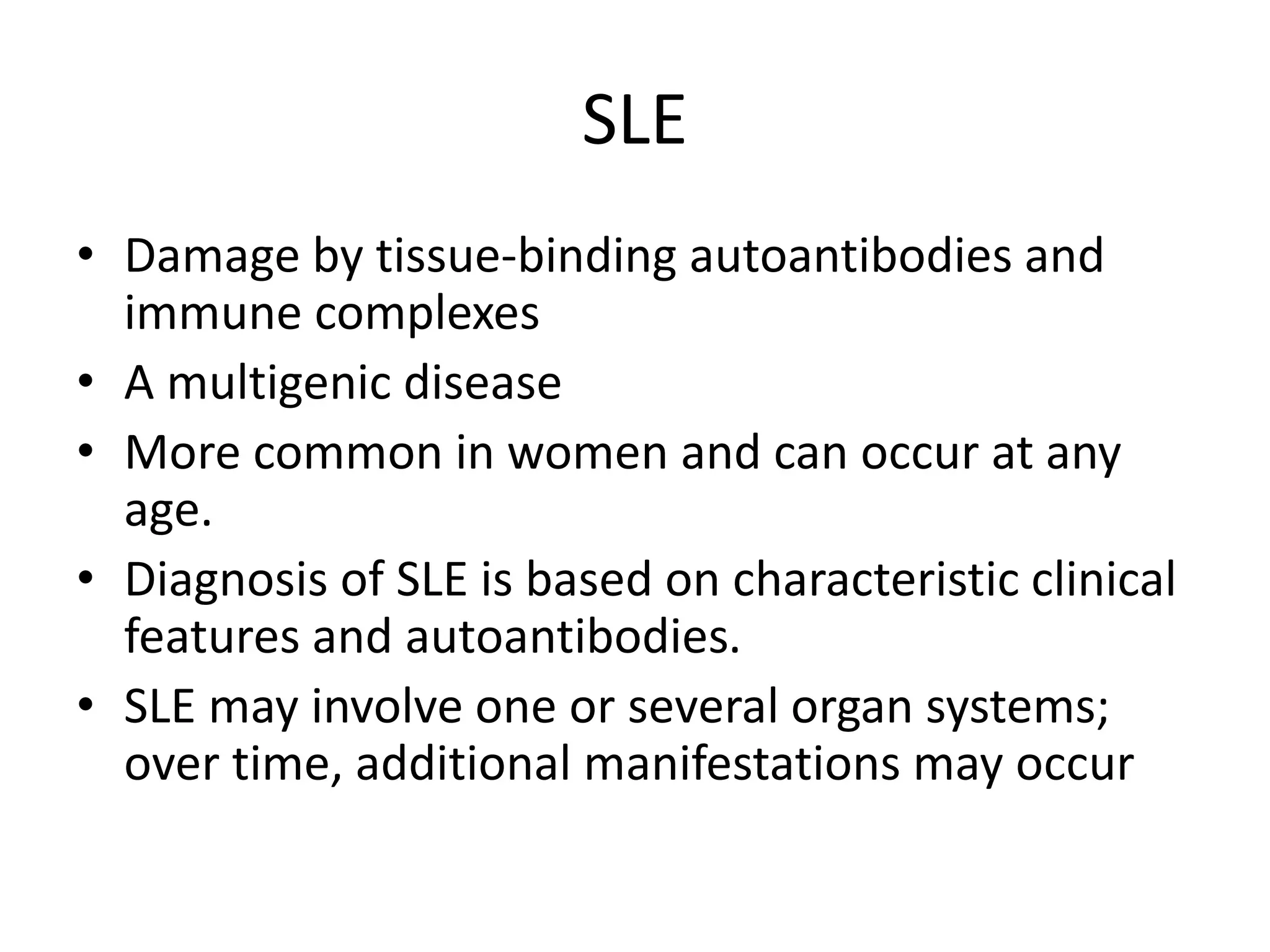 SLE

• Damage by tissue-binding autoantibodies and immune complexes
• A multigenic disease
• More common in women and can occur at any age.
• Diagnosis of SLE is based on characteristic clinical features and autoantibodies.
• SLE may involve one or several organ systems; over time, additional manifestations may occur